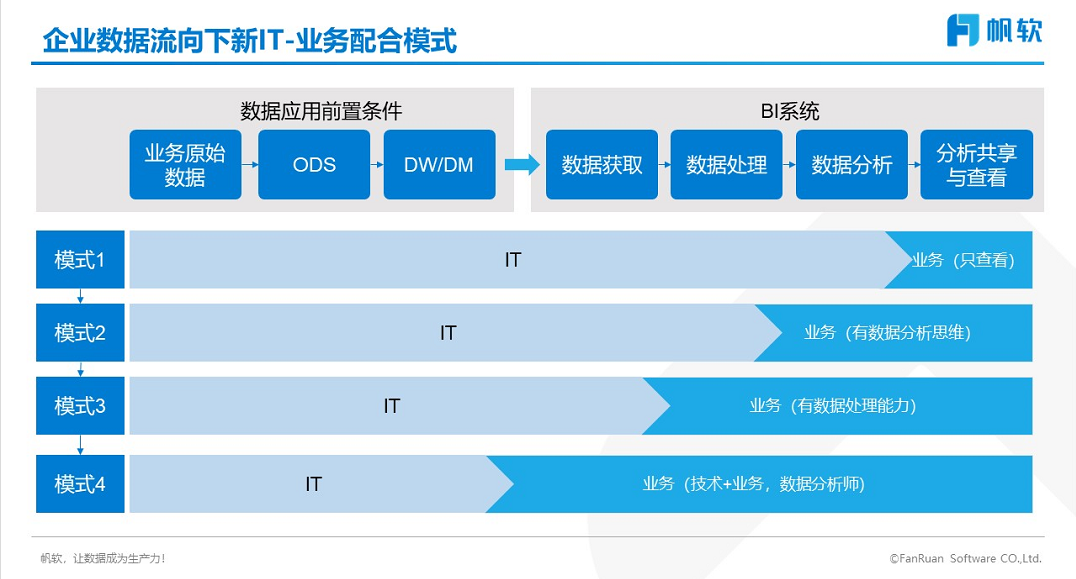 企业数据流向下新IT-业务配合模式

帆软

数据应用前置条件

业务原始数据

ODS

DW/DM

BI系统

数据获取

数据处理

数据分析

分析共享与查看

模式1

IT

业务（只查看）

模式2

IT

业务（有数据分析思维）

模式3

IT

业务（有数据处理能力）

模式4

IT

业务（技术+业务，数据分析师）

帆软，让数据成为生产力！

©FanRuan Software CO.,Ltd.